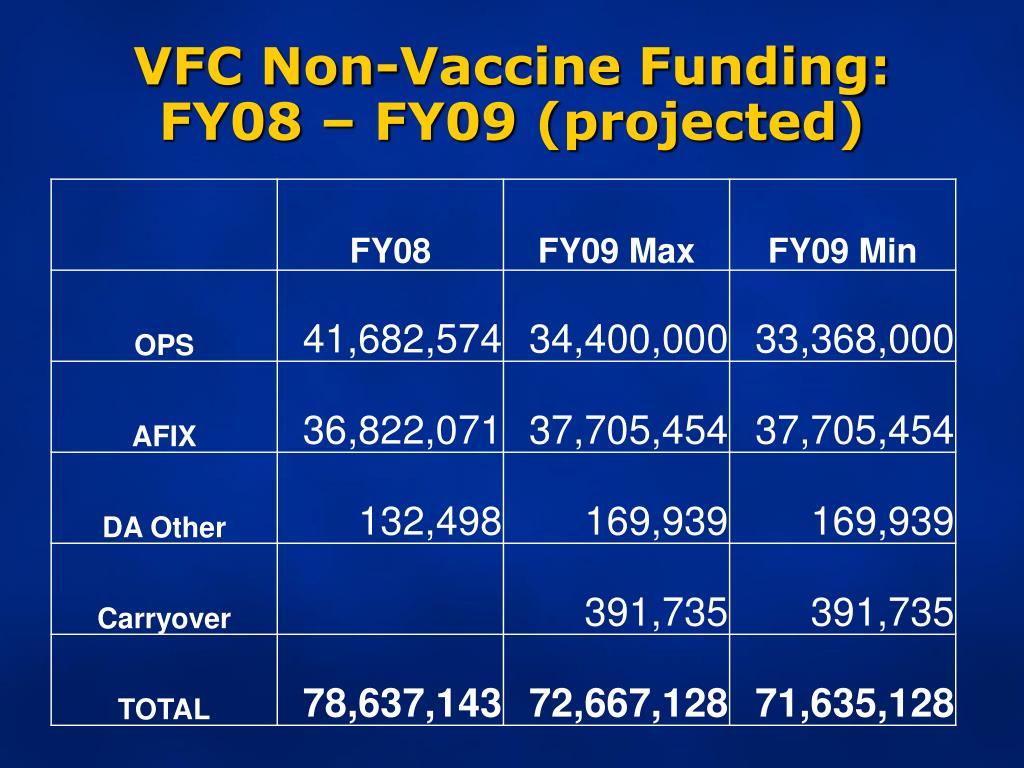 VFC Non-Vaccine Funding: FY08 – FY09 (projected)

| | FY08 | FY09 Max | FY09 Min |
|---|---|---|---|
| OPS | 41,682,574 | 34,400,000 | 33,368,000 |
| AFIX | 36,822,071 | 37,705,454 | 37,705,454 |
| DA Other | 132,498 | 169,939 | 169,939 |
| Carryover | | 391,735 | 391,735 |
| TOTAL | 78,637,143 | 72,667,128 | 71,635,128 |